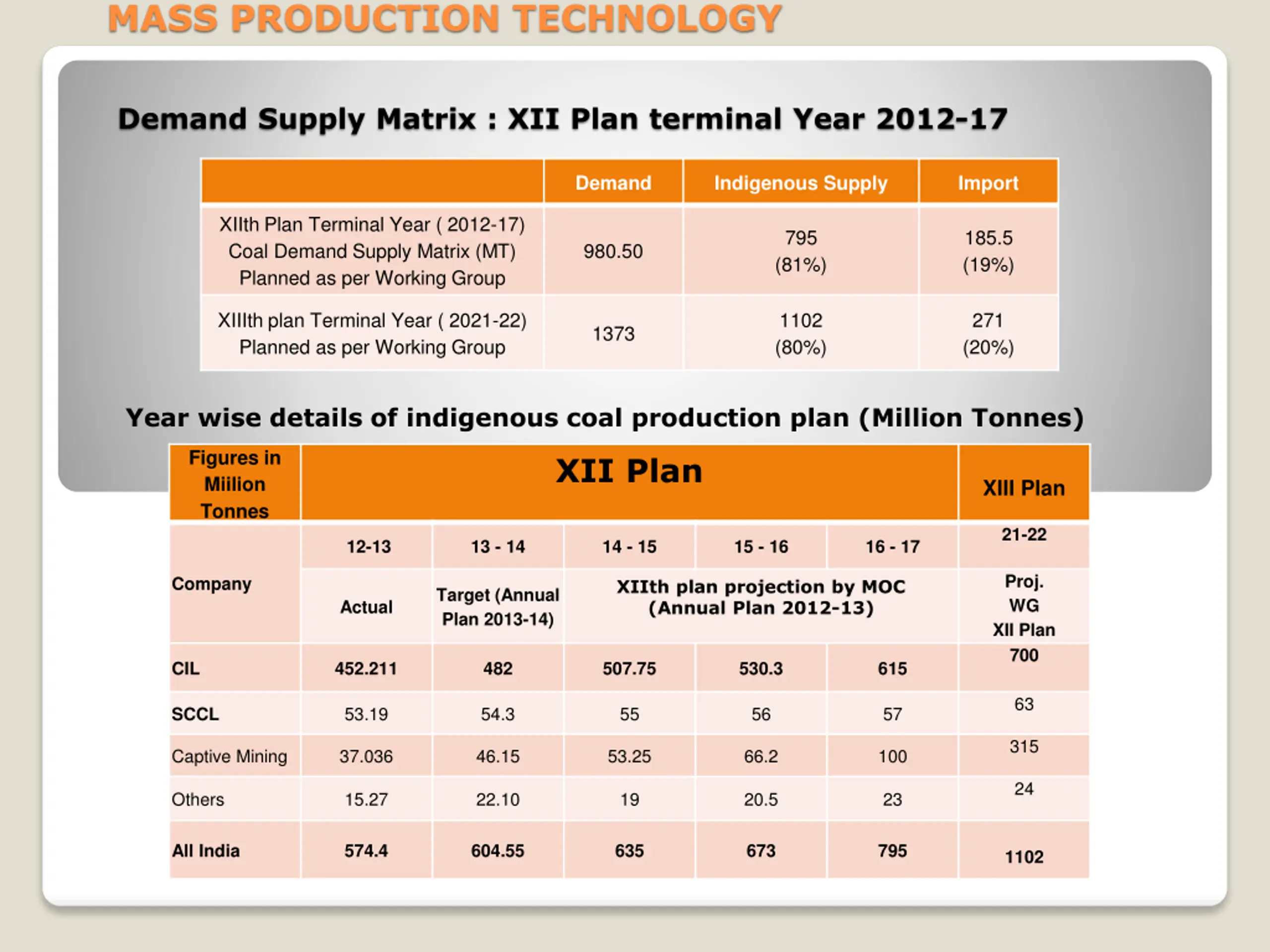 MASS PRODUCTION TECHNOLOGY

Demand Supply Matrix : XII Plan terminal Year 2012-17

| | Demand | Indigenous Supply | Import |
|---|---|---|---|
| XIIth Plan Terminal Year ( 2012-17) Coal Demand Supply Matrix (MT) Planned as per Working Group | 980.50 | 795 (81%) | 185.5 (19%) |
| XIIIth plan Terminal Year ( 2021-22) Planned as per Working Group | 1373 | 1102 (80%) | 271 (20%) |

Year wise details of indigenous coal production plan (Million Tonnes)

| Figures in Miilion Tonnes | XII Plan | | | | | XIII Plan |
|---|---|---|---|---|---|---|
| Company | 12-13 | 13 - 14 | 14 - 15 | 15 - 16 | 16 - 17 | 21-22 |
| | Actual | Target (Annual Plan 2013-14) | XIIth plan projection by MOC (Annual Plan 2012-13) | | | Proj. WG XII Plan |
| CIL | 452.211 | 482 | 507.75 | 530.3 | 615 | 700 |
| SCCL | 53.19 | 54.3 | 55 | 56 | 57 | 63 |
| Captive Mining | 37.036 | 46.15 | 53.25 | 66.2 | 100 | 315 |
| Others | 15.27 | 22.10 | 19 | 20.5 | 23 | 24 |
| All India | 574.4 | 604.55 | 635 | 673 | 795 | 1102 |